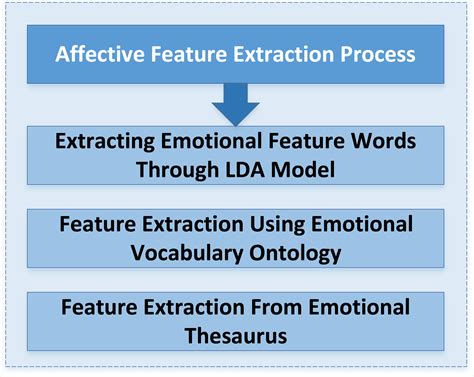 Affective Feature Extraction Process

Extracting Emotional Feature Words Through LDA Model

Feature Extraction Using Emotional Vocabulary Ontology

Feature Extraction From Emotional Thesaurus